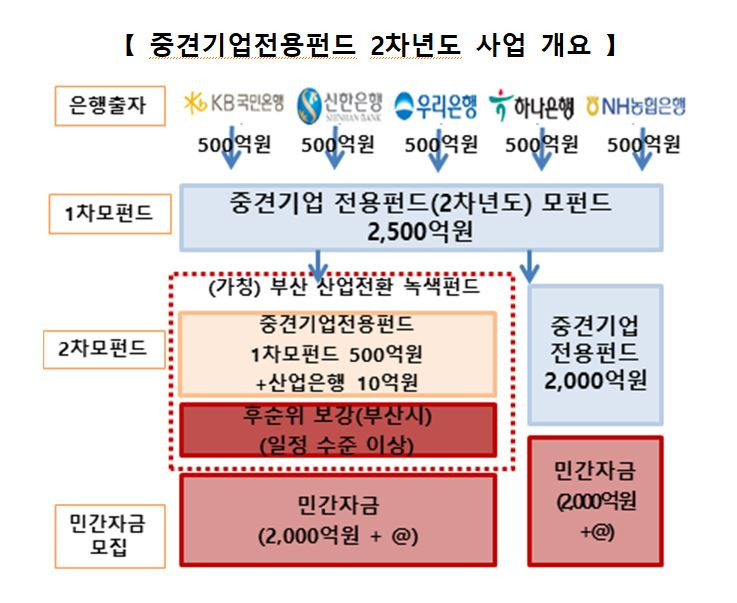 【 중견기업전용펀드 2차년도 사업 개요 】

은행출자

KB국민은행 신한은행 SHINHAN BANK 우리은행 하나은행 NH농협은행

500억원 500억원 500억원 500억원 500억원

1차모펀드

중견기업 전용펀드(2차년도) 모펀드
2,500억원

2차모펀드

(가칭) 부산 산업전환 녹색펀드

중견기업전용펀드
1차모펀드 500억원
+산업은행 10억원

후순위 보강(부산시)
(일정 수준 이상)

중견기업
전용펀드
2,000억원

민간자금
모집

민간자금
(2,000억원 + @)

민간자금
(2,000억원
+@)